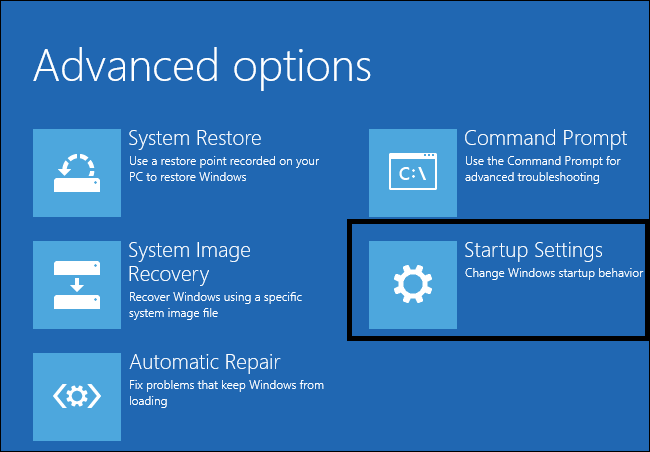 Advanced options

System Restore
Use a restore point recorded on your PC to restore Windows

System Image Recovery
Recover Windows using a specific system image file

Automatic Repair
Fix problems that keep Windows from loading

C:\

Command Prompt
Use the Command Prompt for advanced troubleshooting

Startup Settings
Change Windows startup behavior